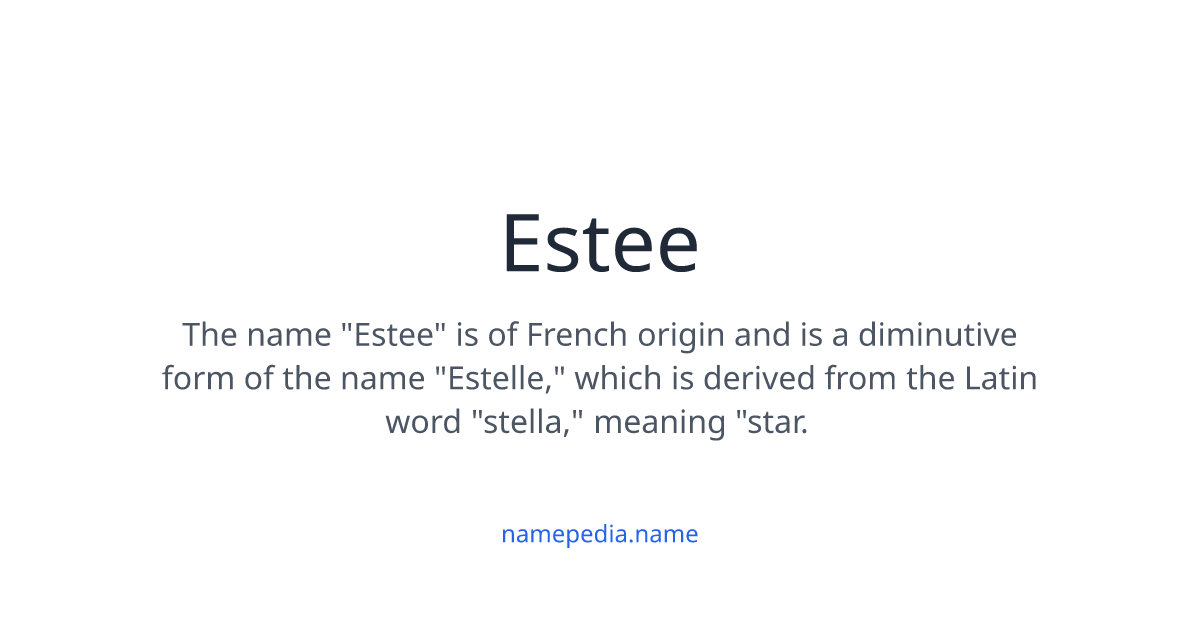 Estee

The name "Estee" is of French origin and is a diminutive form of the name "Estelle," which is derived from the Latin word "stella," meaning "star.

namepedia.name